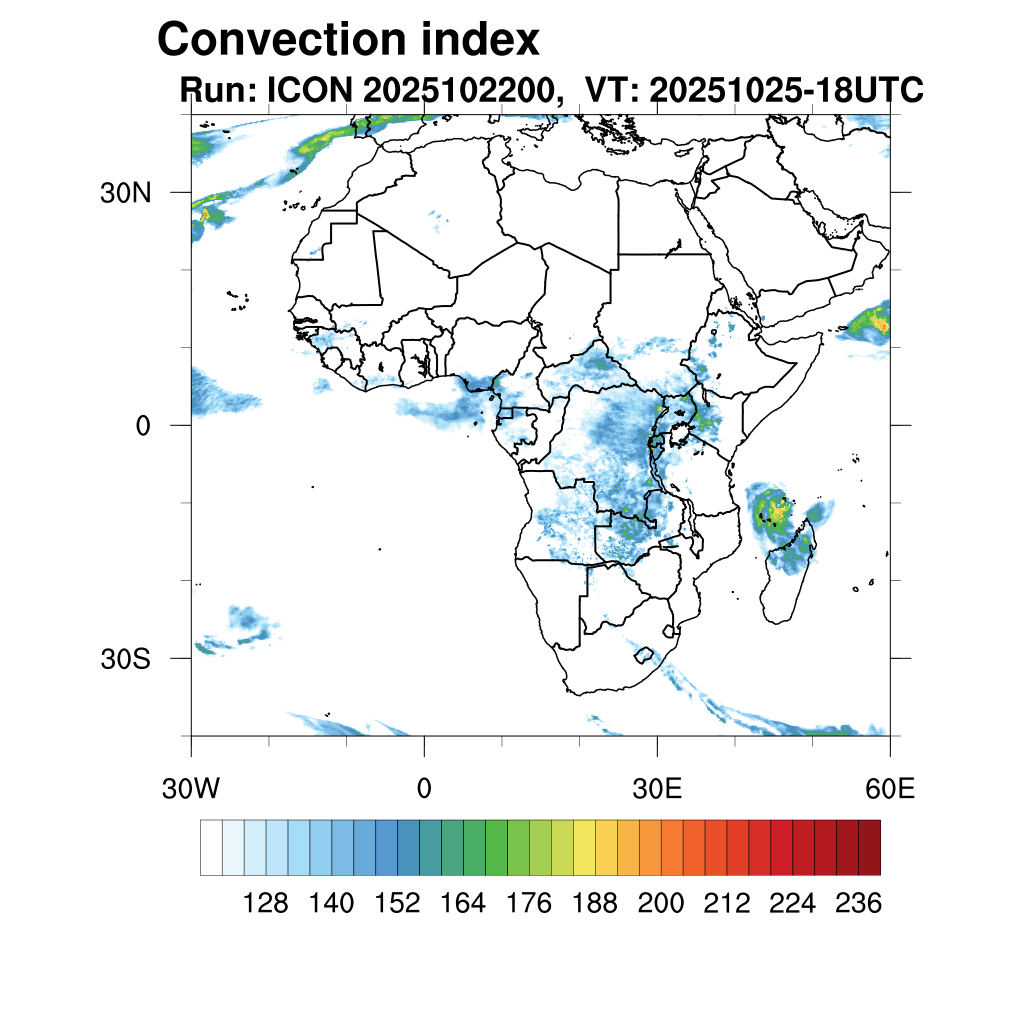 Convection index
Run: ICON 2025102200, VT: 20251025-18UTC

30N
0
30S

30W
0
30E
60E

128 140 152 164 176 188 200 212 224 236